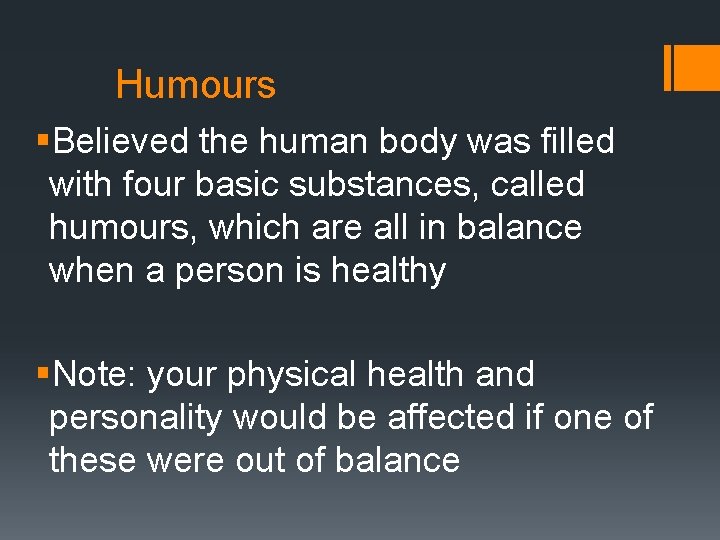 Humours

▪Believed the human body was filled with four basic substances, called humours, which are all in balance when a person is healthy

▪Note: your physical health and personality would be affected if one of these were out of balance